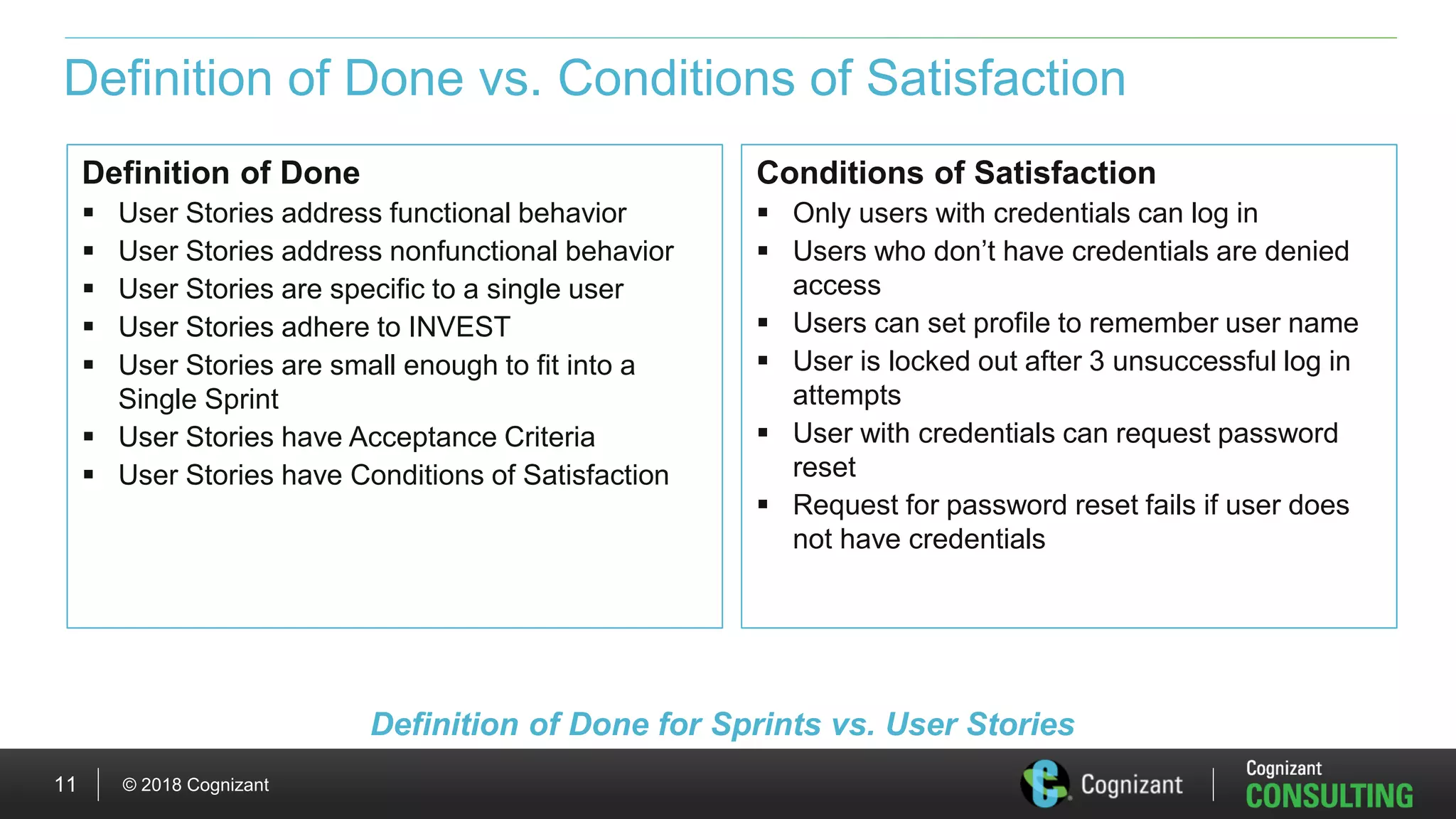 Definition of Done vs. Conditions of Satisfaction

Definition of Done
▪ User Stories address functional behavior
▪ User Stories address nonfunctional behavior
▪ User Stories are specific to a single user
▪ User Stories adhere to INVEST
▪ User Stories are small enough to fit into a Single Sprint
▪ User Stories have Acceptance Criteria
▪ User Stories have Conditions of Satisfaction

Conditions of Satisfaction
▪ Only users with credentials can log in
▪ Users who don't have credentials are denied access
▪ Users can set profile to remember user name
▪ User is locked out after 3 unsuccessful log in attempts
▪ User with credentials can request password reset
▪ Request for password reset fails if user does not have credentials

Definition of Done for Sprints vs. User Stories

11 | © 2018 Cognizant

Cognizant | Cognizant CONSULTING